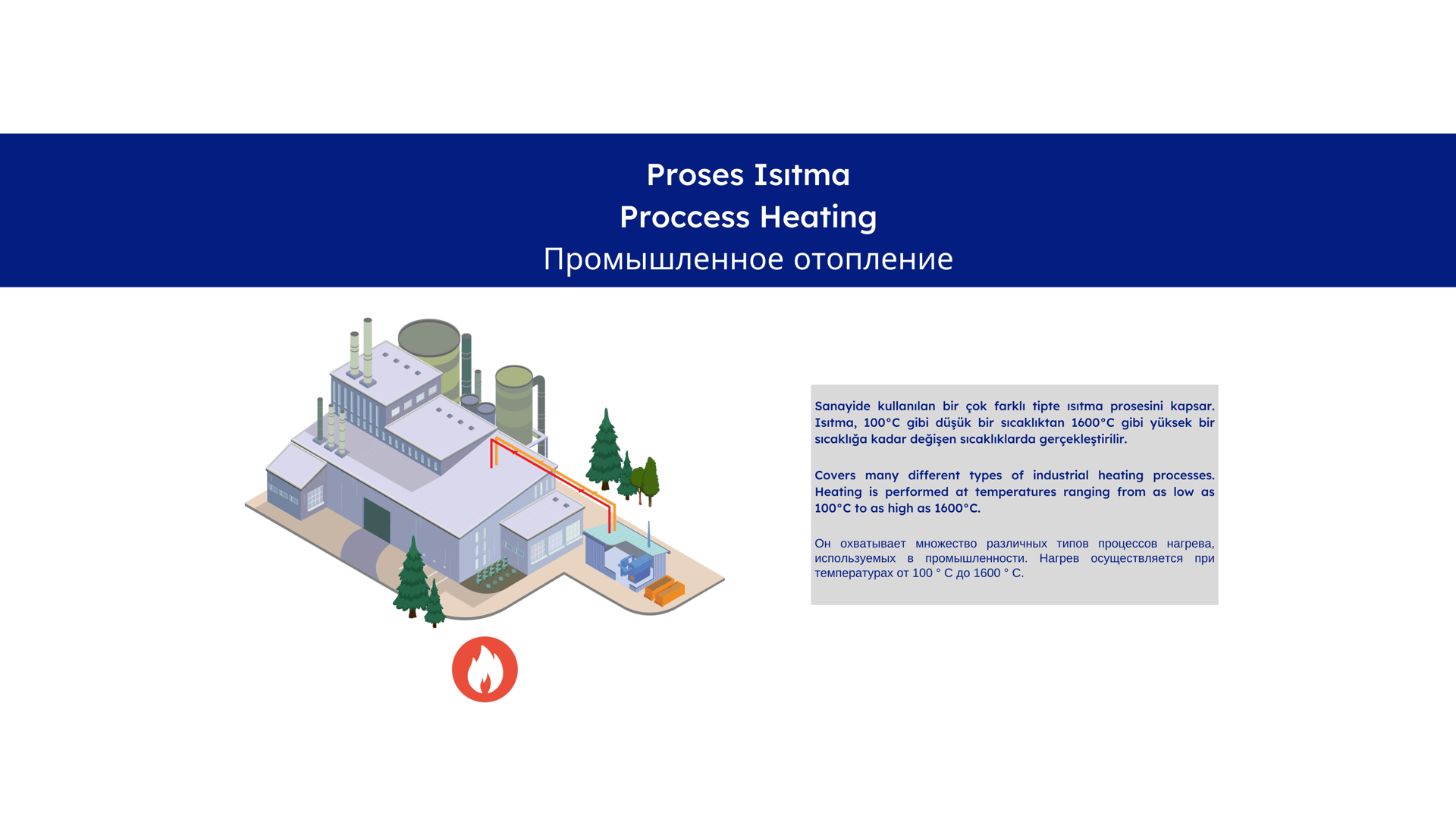 Proses Isıtma
Proccess Heating
Промышленное отопление

Sanayide kullanılan bir çok farklı tipte ısıtma prosesini kapsar. Isıtma, 100°C gibi düşük bir sıcaklıktan 1600°C gibi yüksek bir sıcaklığa kadar değişen sıcaklıklarda gerçekleştirilir.

Covers many different types of industrial heating processes. Heating is performed at temperatures ranging from as low as 100°C to as high as 1600°C.

Он охватывает множество различных типов процессов нагрева, используемых в промышленности. Нагрев осуществляется при температурах от 100 ° C до 1600 ° C.